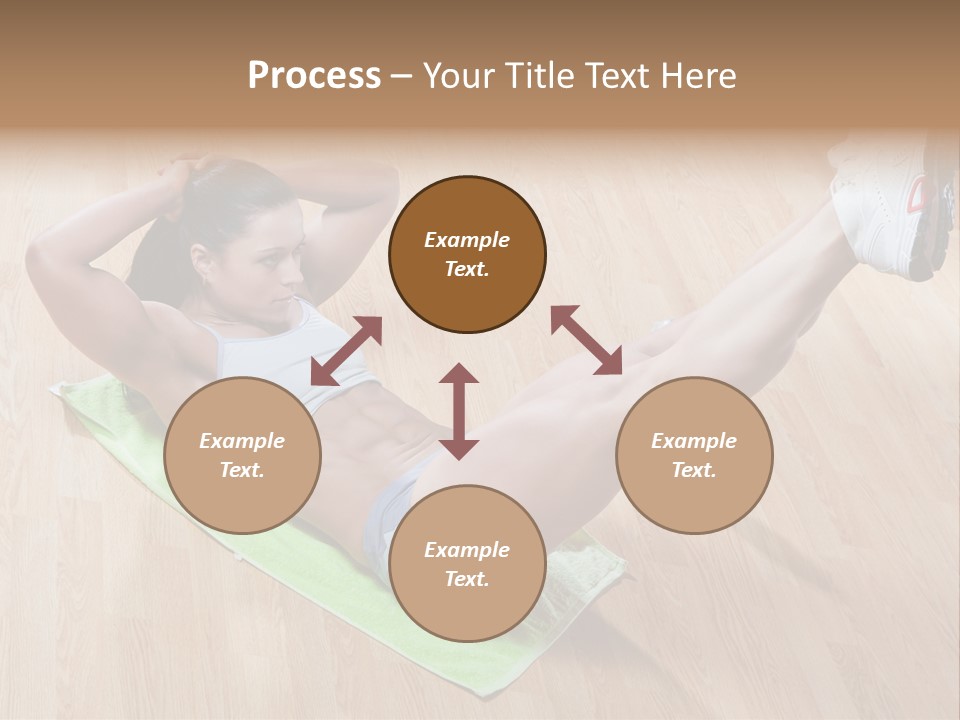 Process – Your Title Text Here

Example Text.

Example Text.

Example Text.

Example Text.